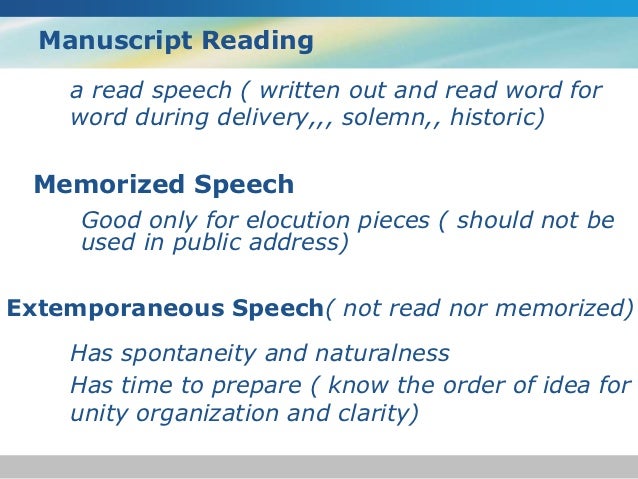 Manuscript Reading

a read speech ( written out and read word for word during delivery,,, solemn,, historic)

Memorized Speech

Good only for elocution pieces ( should not be used in public address)

Extemporaneous Speech( not read nor memorized)

Has spontaneity and naturalness

Has time to prepare ( know the order of idea for unity organization and clarity)